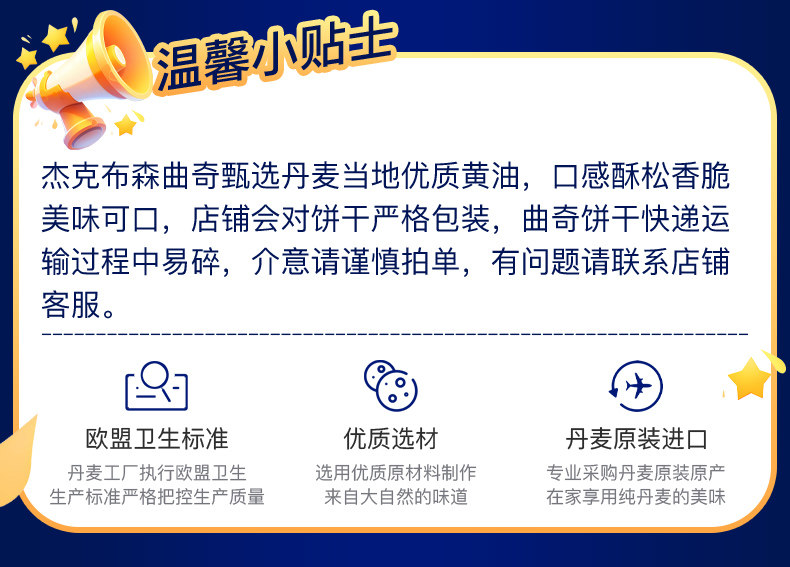 温馨小贴士

杰克布森曲奇甄选丹麦当地优质黄油，口感酥松香脆美味可口，店铺会对饼干严格包装，曲奇饼干快递运输过程中易碎，介意请谨慎拍单，有问题请联系店铺客服。

欧盟卫生标准
丹麦工厂执行欧盟卫生
生产标准严格把控生产质量

优质选材
选用优质原材料制作
来自大自然的味道

丹麦原装进口
专业采购丹麦原装原产
在家享用纯丹麦的美味